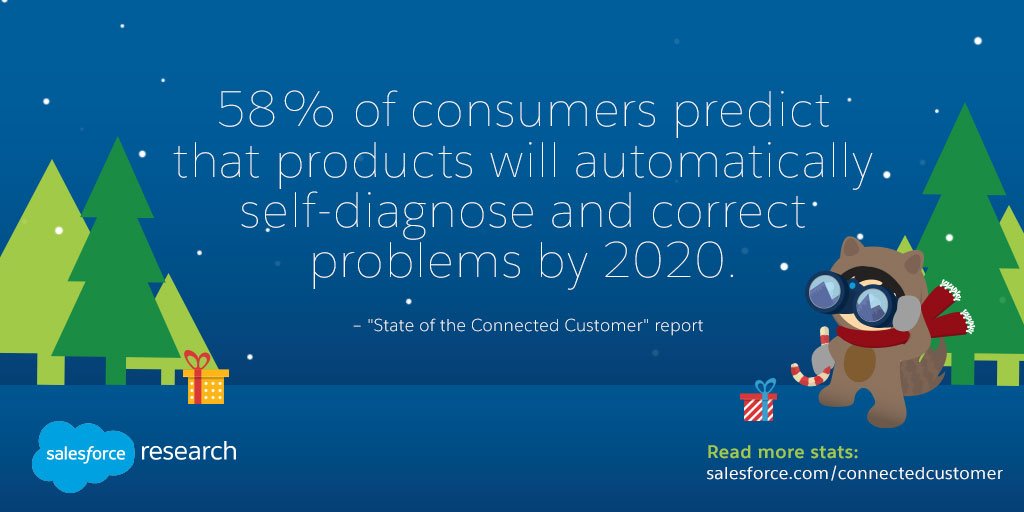 58% of consumers predict that products will automatically self-diagnose and correct problems by 2020.

– "State of the Connected Customer" report

salesforce research

Read more stats:
salesforce.com/connectedcustomer